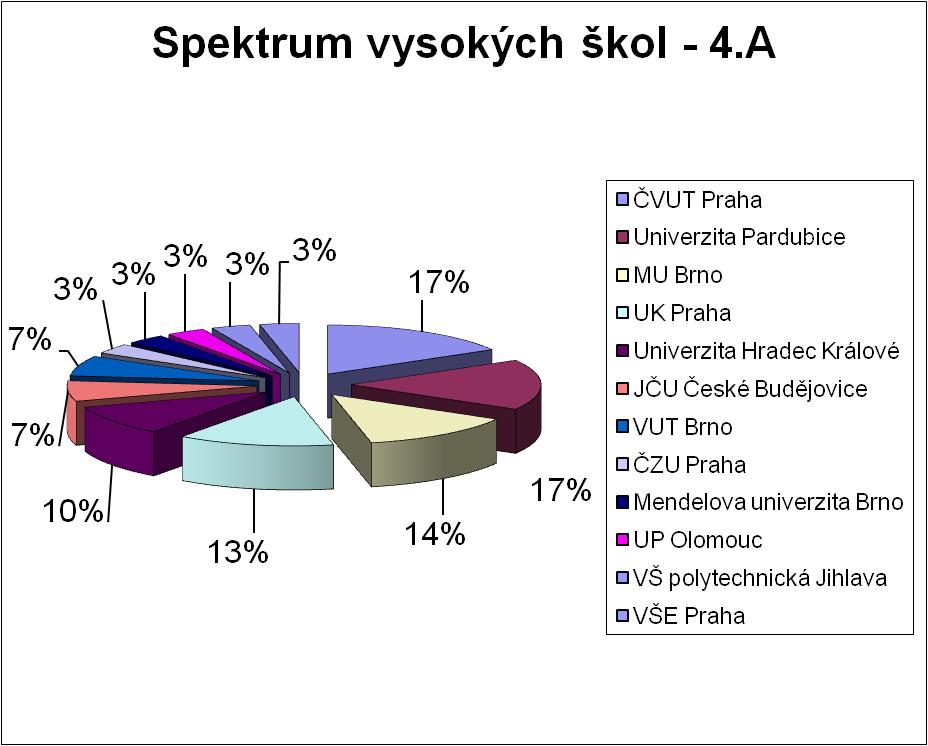 Spektrum vysokých škol - 4.A

17%
17%
14%
13%
10%
7%
7%
3%
3%
3%
3%
3%

ČVUT Praha
Univerzita Pardubice
MU Brno
UK Praha
Univerzita Hradec Králové
JČU České Budějovice
VUT Brno
ČZU Praha
Mendelova univerzita Brno
UP Olomouc
VŠ polytechnická Jihlava
VŠE Praha